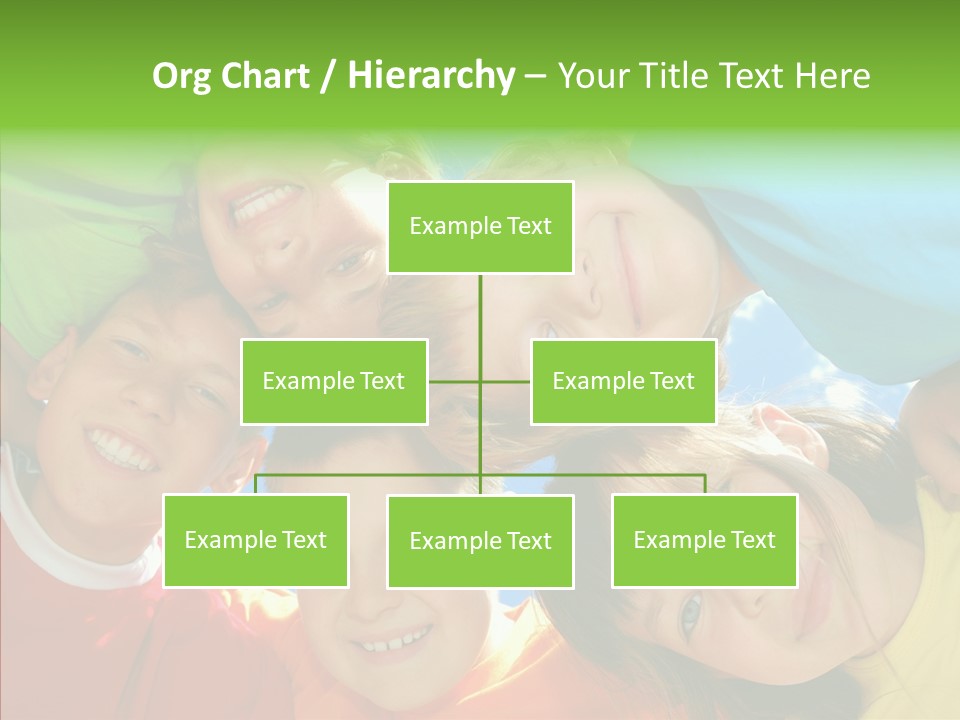 Org Chart / Hierarchy – Your Title Text Here

Example Text

Example Text

Example Text

Example Text

Example Text

Example Text